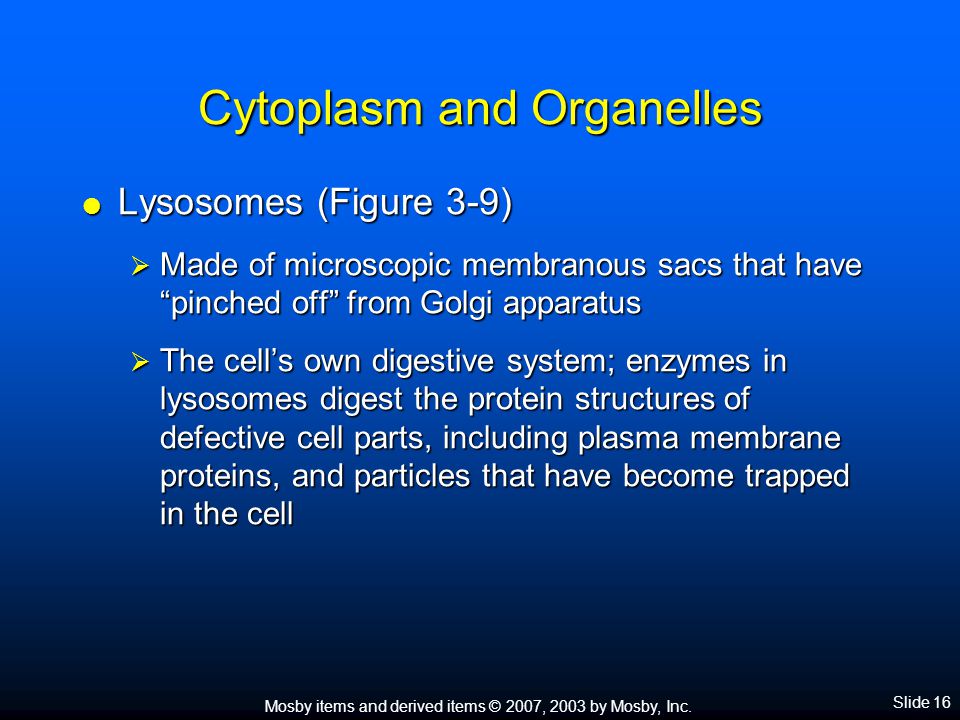 Cytoplasm and Organelles

● Lysosomes (Figure 3-9)

➢ Made of microscopic membranous sacs that have “pinched off” from Golgi apparatus

➢ The cell’s own digestive system; enzymes in lysosomes digest the protein structures of defective cell parts, including plasma membrane proteins, and particles that have become trapped in the cell

Mosby items and derived items © 2007, 2003 by Mosby, Inc.

Slide 16